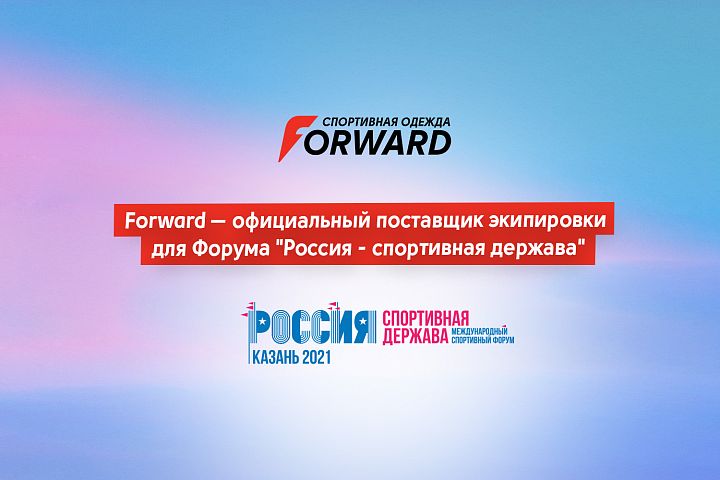 СПОРТИВНАЯ ОДЕЖДА
FORWARD

Forward — официальный поставщик экипировки для Форума "Россия - спортивная держава"

РОССИЯ
КАЗАНЬ 2021
СПОРТИВНАЯ ДЕРЖАВА
МЕЖДУНАРОДНЫЙ СПОРТИВНЫЙ ФОРУМ